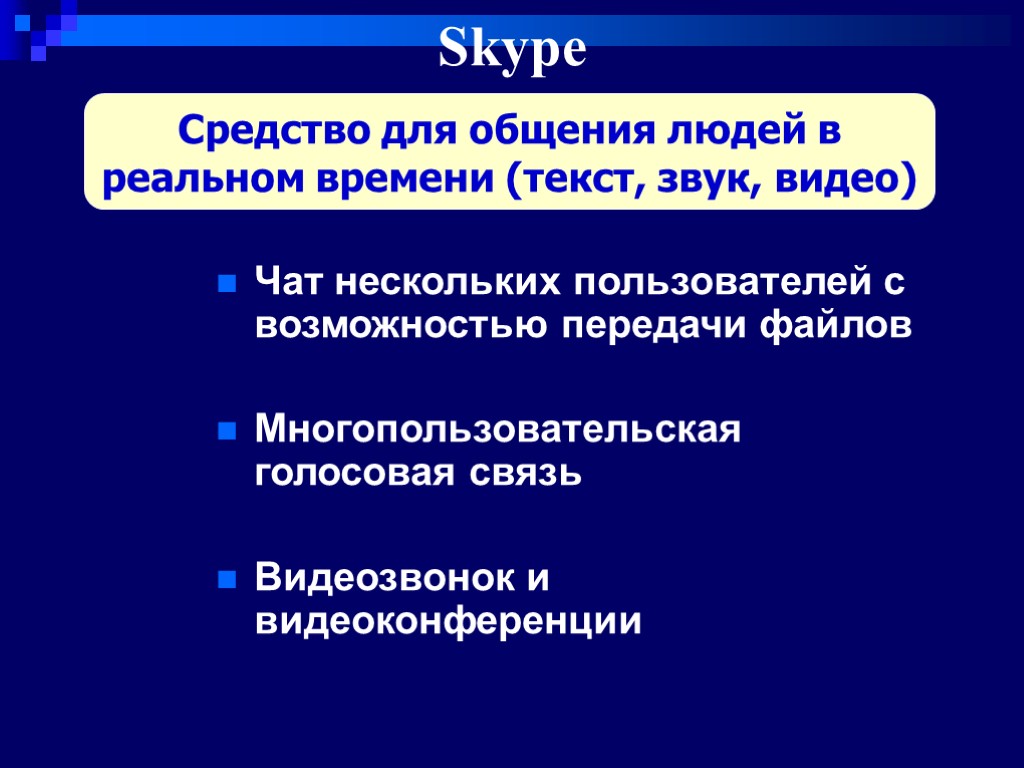 Skype

Средство для общения людей в реальном времени (текст, звук, видео)

Чат нескольких пользователей с возможностью передачи файлов

Многопользовательская голосовая связь

Видеозвонок и видеоконференции